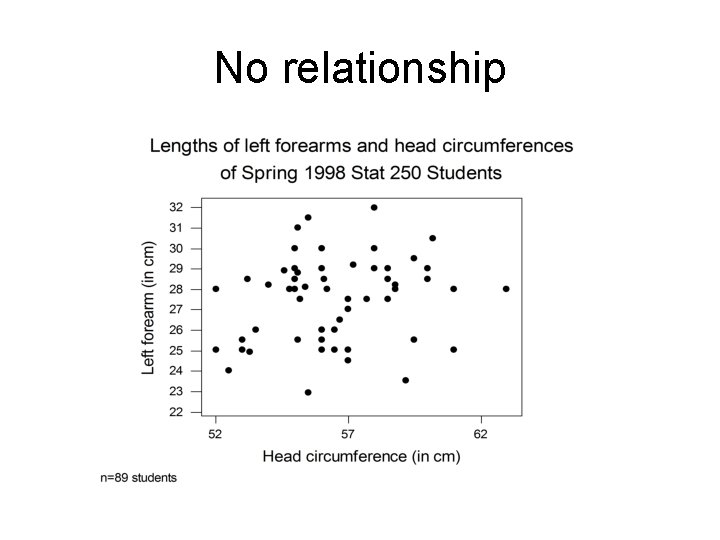 No relationship

Lengths of left forearms and head circumferences of Spring 1998 Stat 250 Students

Left forearm (in cm)

32
31
30
29
28
27
26
25
24
23
22

52
57
62

Head circumference (in cm)

n=89 students